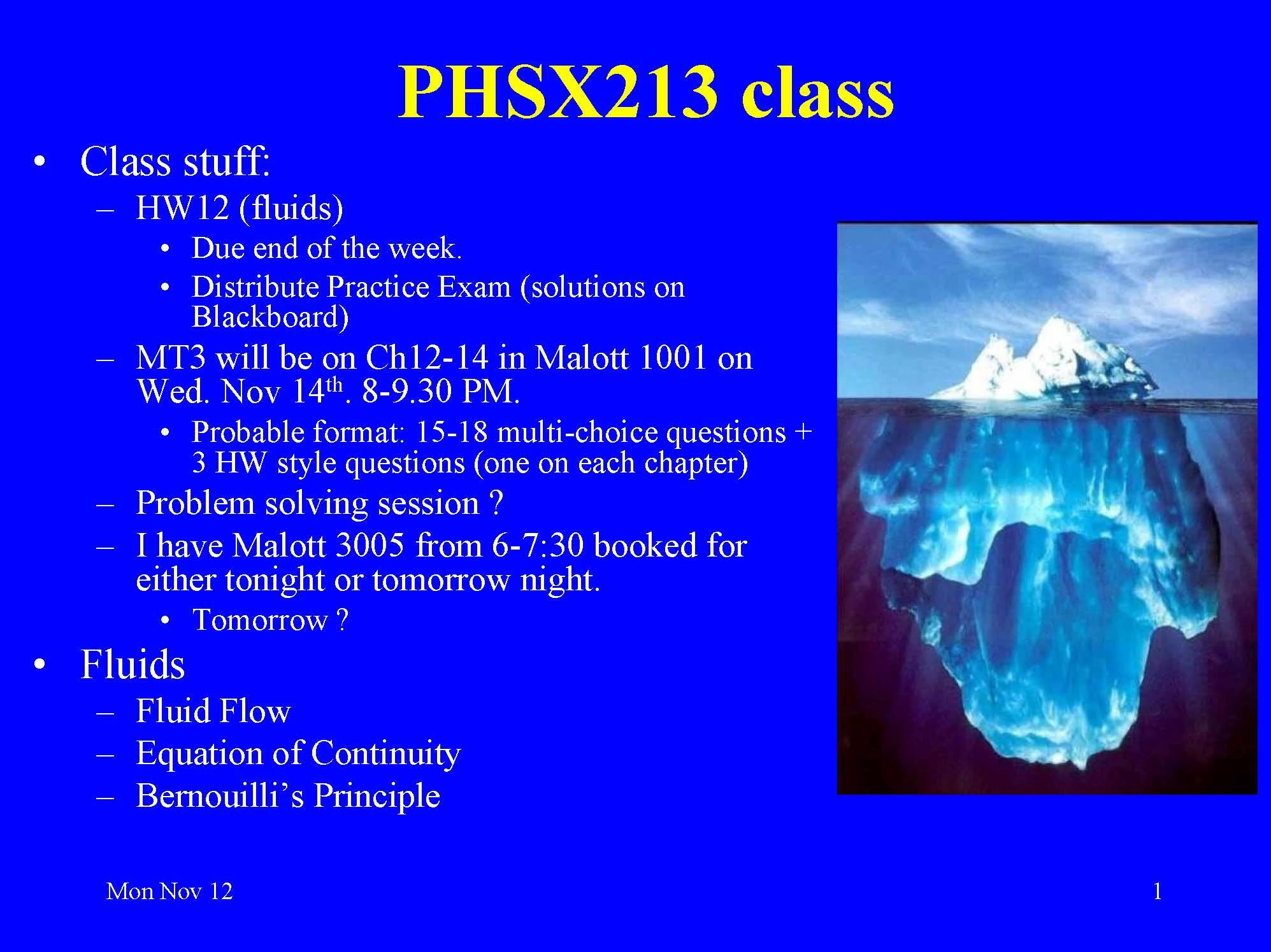 PHSX213 class

• Class stuff:
  – HW12 (fluids)
    • Due end of the week.
    • Distribute Practice Exam (solutions on Blackboard)
  – MT3 will be on Ch12-14 in Malott 1001 on Wed. Nov 14$^{th}$. 8-9.30 PM.
    • Probable format: 15-18 multi-choice questions + 3 HW style questions (one on each chapter)
  – Problem solving session ?
  – I have Malott 3005 from 6-7:30 booked for either tonight or tomorrow night.
    • Tomorrow ?
• Fluids
  – Fluid Flow
  – Equation of Continuity
  – Bernouilli's Principle

Mon Nov 12

1